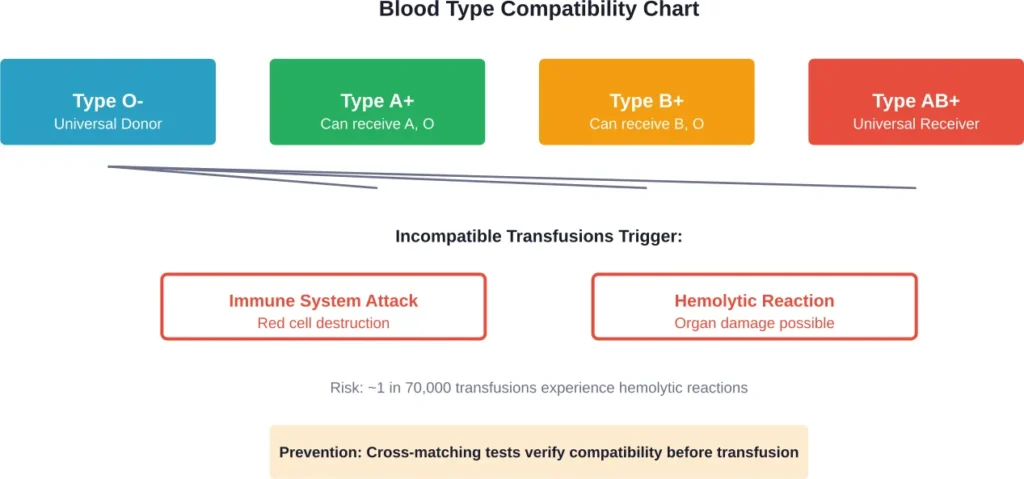 Blood Type Compatibility Chart

Type O-
Universal Donor

Type A+
Can receive A, O

Type B+
Can receive B, O

Type AB+
Universal Receiver

Incompatible Transfusions Trigger:

Immune System Attack
Red cell destruction

Hemolytic Reaction
Organ damage possible

Risk: ~1 in 70,000 transfusions experience hemolytic reactions

Prevention: Cross-matching tests verify compatibility before transfusion